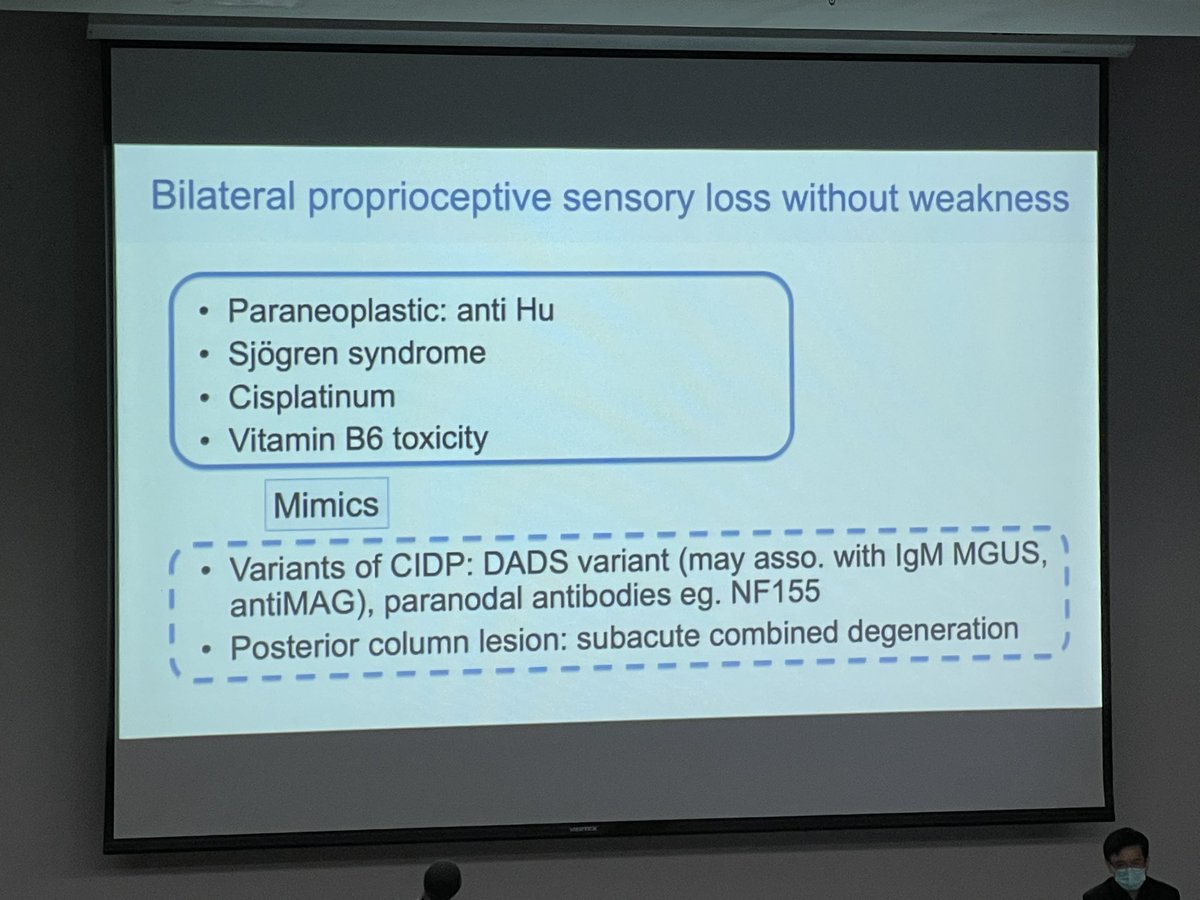 Bilateral proprioceptive sensory loss without weakness

• Paraneoplastic: anti Hu
• Sjögren syndrome
• Cisplatinum
• Vitamin B6 toxicity

Mimics

• Variants of CIDP: DADS variant (may asso. with IgM MGUS, antiMAG), paranodal antibodies eg. NF155
• Posterior column lesion: subacute combined degeneration

VERTEX